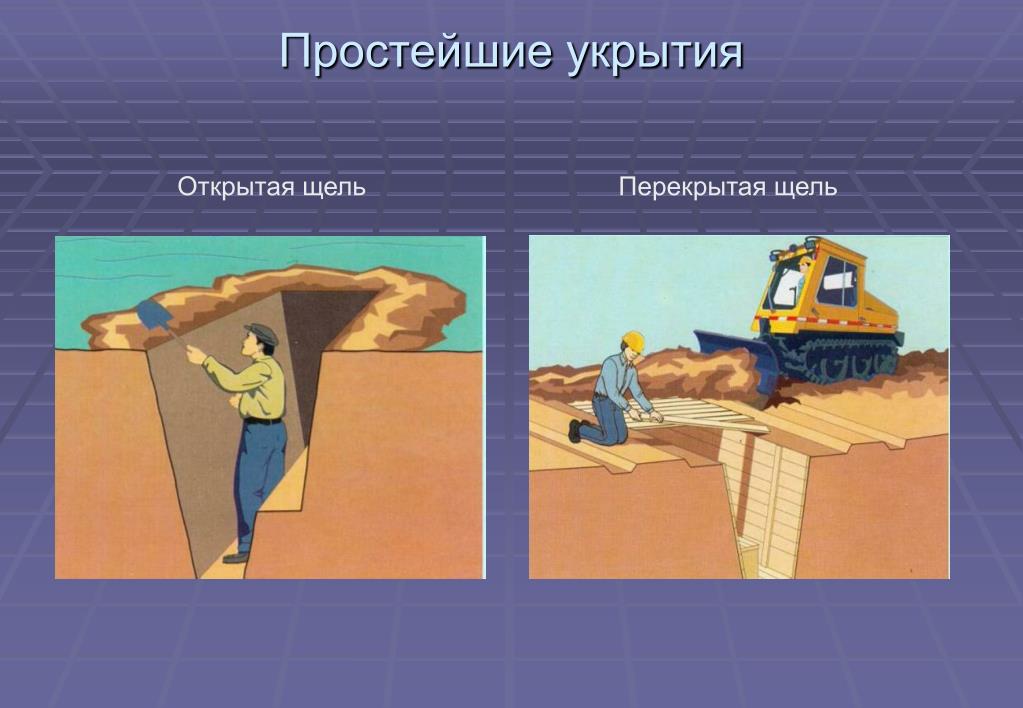 Простейшие укрытия

Открытая щель

Перекрытая щель